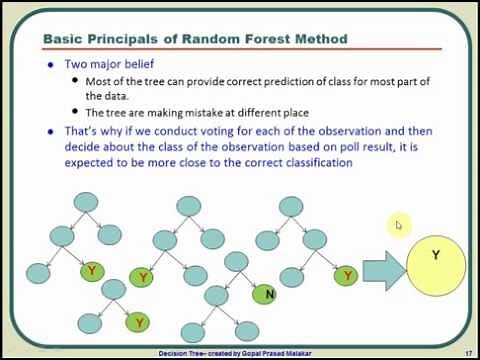 Basic Principals of Random Forest Method

- Two major belief
  - Most of the tree can provide correct prediction of class for most part of the data.
  - The tree are making mistake at different place
- That's why if we conduct voting for each of the observation and then decide about the class of the observation based on poll result, it is expected to be more close to the correct classification

Y
Y
Y
N
Y
Y

Decision Tree– created by Gopal Prasad Malakar
17